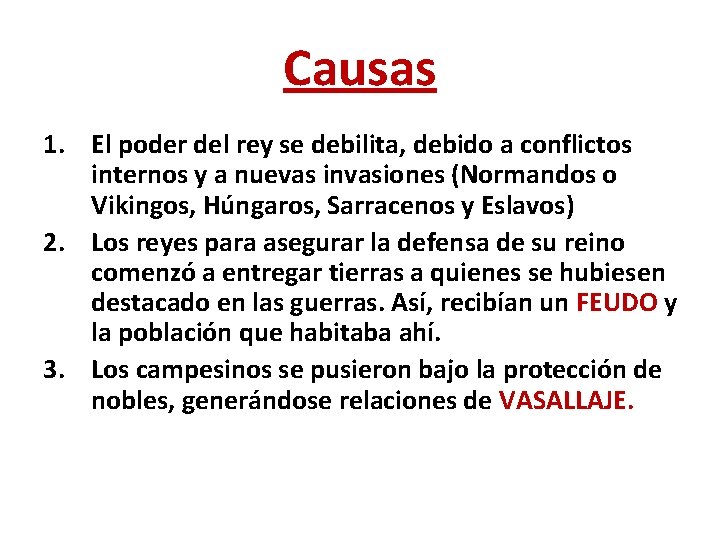 Causas

1. El poder del rey se debilita, debido a conflictos internos y a nuevas invasiones (Normandos o Vikingos, Húngaros, Sarracenos y Eslavos)
2. Los reyes para asegurar la defensa de su reino comenzó a entregar tierras a quienes se hubiesen destacado en las guerras. Así, recibían un FEUDO y la población que habitaba ahí.
3. Los campesinos se pusieron bajo la protección de nobles, generándose relaciones de VASALLAJE.